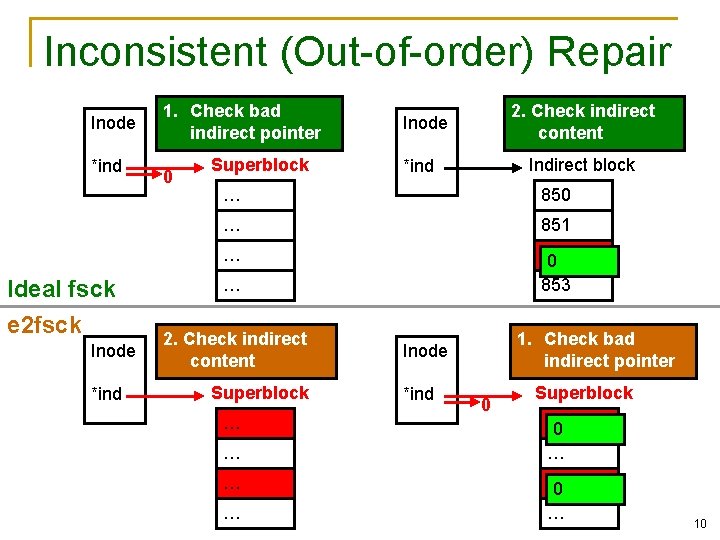 Inconsistent (Out-of-order) Repair

Inode
*ind
0
1. Check bad indirect pointer
Superblock
…
…
…
…

Inode
*ind
2. Check indirect content
Indirect block
850
851
0
853

Ideal fsck

e2fsck

Inode
*ind
2. Check indirect content
Superblock
…
…
…
…

Inode
*ind
0
1. Check bad indirect pointer
Superblock
0
…
0
…

10